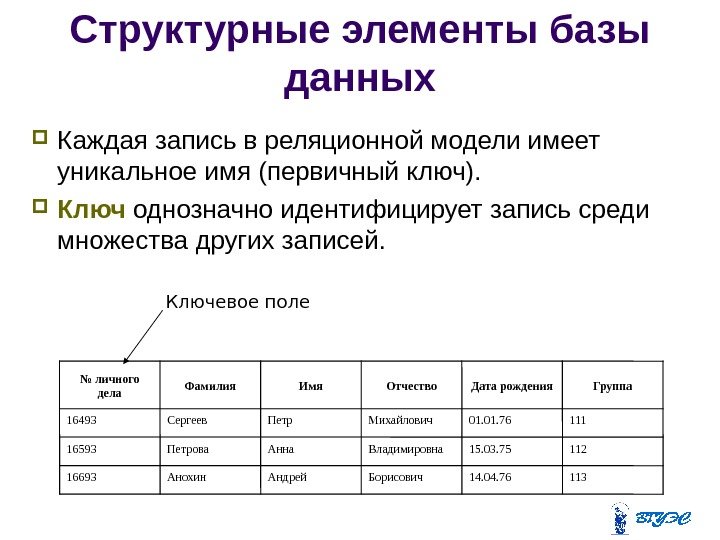 Структурные элементы базы данных

Каждая запись в реляционной модели имеет уникальное имя (первичный ключ).

Ключ однозначно идентифицирует запись среди множества других записей.

Ключевое поле

| № личного дела | Фамилия | Имя | Отчество | Дата рождения | Группа |
|---|---|---|---|---|---|
| 16493 | Сергеев | Петр | Михайлович | 01.01.76 | 111 |
| 16593 | Петрова | Анна | Владимировна | 15.03.75 | 112 |
| 16693 | Анохин | Андрей | Борисович | 14.04.76 | 113 |

ВГУЭС